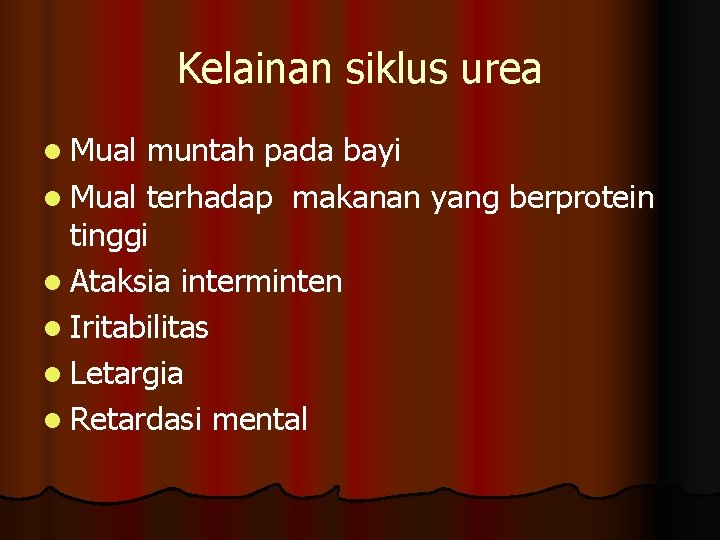 Kelainan siklus urea

- Mual muntah pada bayi
- Mual terhadap makanan yang berprotein tinggi
- Ataksia interminten
- Iritabilitas
- Letargia
- Retardasi mental